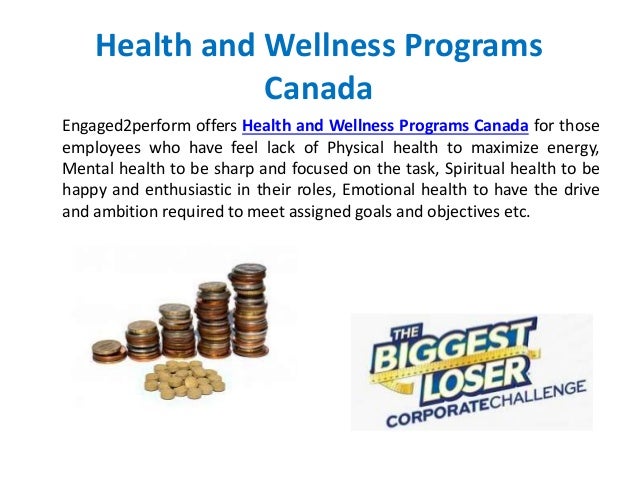 Health and Wellness Programs Canada

Engaged2perform offers Health and Wellness Programs Canada for those employees who have feel lack of Physical health to maximize energy, Mental health to be sharp and focused on the task, Spiritual health to be happy and enthusiastic in their roles, Emotional health to have the drive and ambition required to meet assigned goals and objectives etc.

THE BIGGEST LOSER CORPORATE CHALLENGE